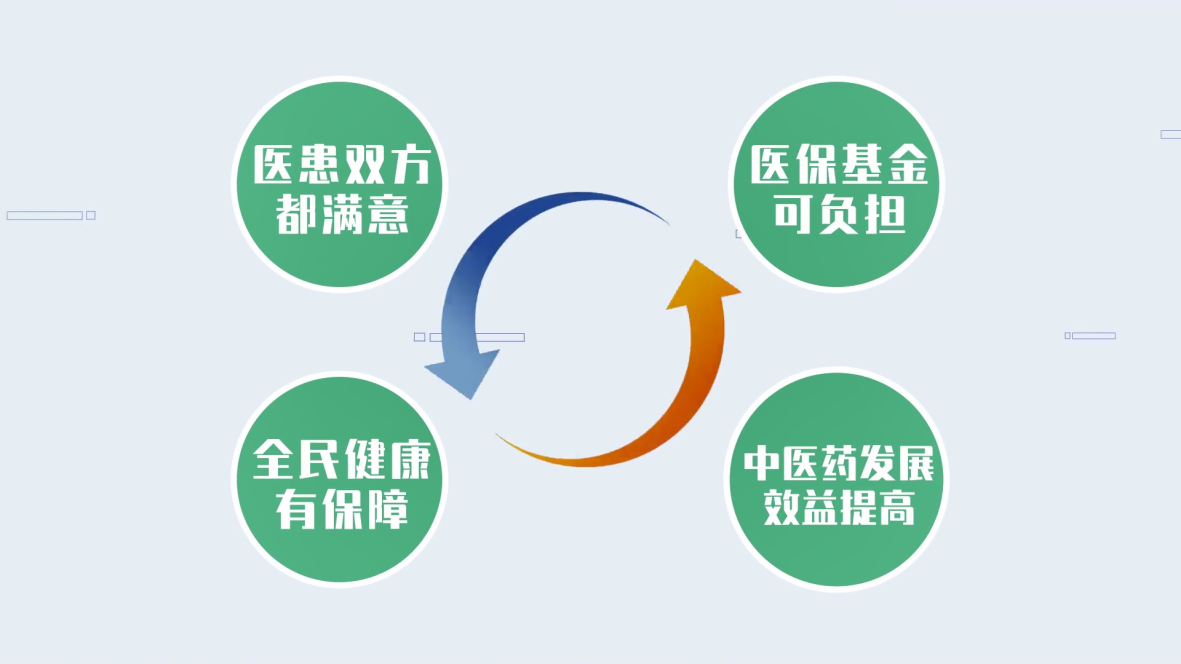 医患双方
都满意

医保基金
可负担

全民健康
有保障

中医药发展
效益提高